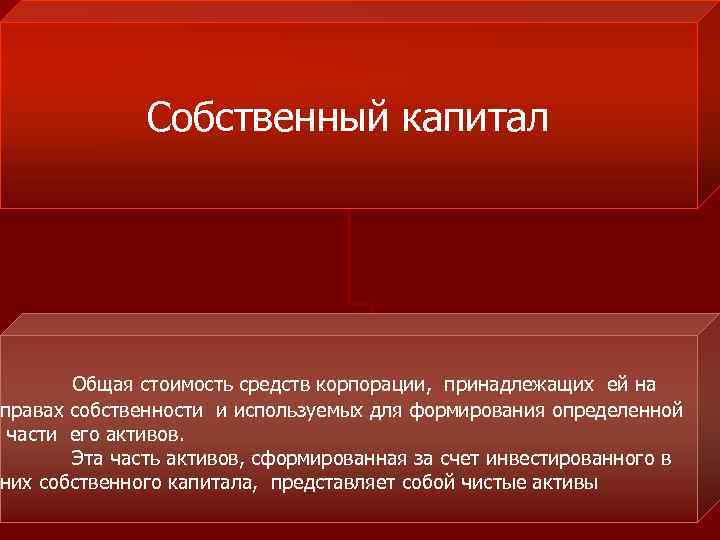 Собственный капитал

Общая стоимость средств корпорации, принадлежащих ей на правах собственности и используемых для формирования определенной части его активов.

Эта часть активов, сформированная за счет инвестированного в них собственного капитала, представляет собой чистые активы